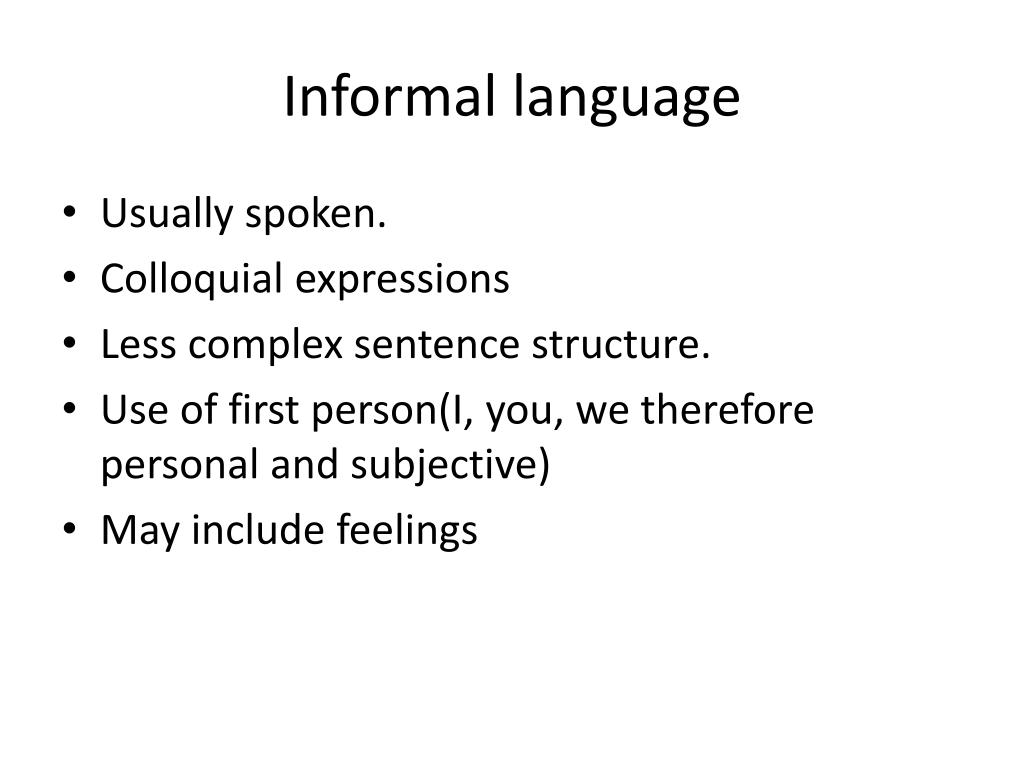 Informal language

• Usually spoken.
• Colloquial expressions
• Less complex sentence structure.
• Use of first person(I, you, we therefore personal and subjective)
• May include feelings